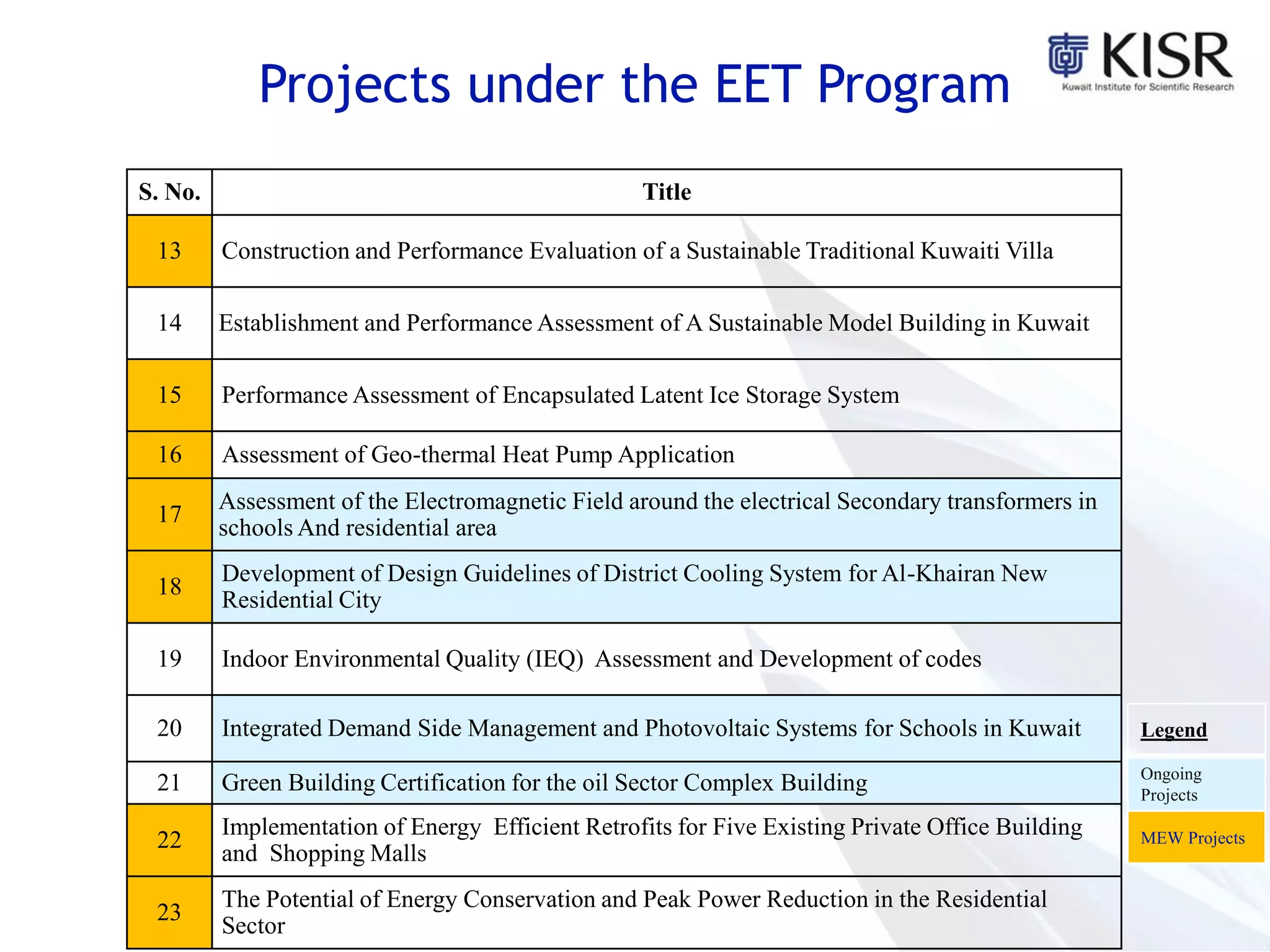 Projects under the EET Program

KISR
Kuwait Institute for Scientific Research

| S. No. | Title |
|---|---|
| 13 | Construction and Performance Evaluation of a Sustainable Traditional Kuwaiti Villa |
| 14 | Establishment and Performance Assessment of A Sustainable Model Building in Kuwait |
| 15 | Performance Assessment of Encapsulated Latent Ice Storage System |
| 16 | Assessment of Geo-thermal Heat Pump Application |
| 17 | Assessment of the Electromagnetic Field around the electrical Secondary transformers in schools And residential area |
| 18 | Development of Design Guidelines of District Cooling System for Al-Khairan New Residential City |
| 19 | Indoor Environmental Quality (IEQ) Assessment and Development of codes |
| 20 | Integrated Demand Side Management and Photovoltaic Systems for Schools in Kuwait |
| 21 | Green Building Certification for the oil Sector Complex Building |
| 22 | Implementation of Energy Efficient Retrofits for Five Existing Private Office Building and Shopping Malls |
| 23 | The Potential of Energy Conservation and Peak Power Reduction in the Residential Sector |

Legend
Ongoing Projects
MEW Projects